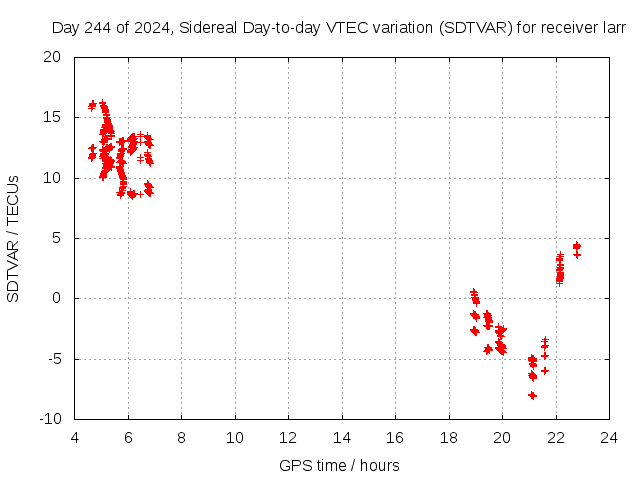 Day 244 of 2024, Sidereal Day-to-day VTEC variation (SDTVAR) for receiver larr

SDTVAR / TECUs

20
15
10
5
0
-5
-10

4 6 8 10 12 14 16 18 20 22 24

GPS time / hours